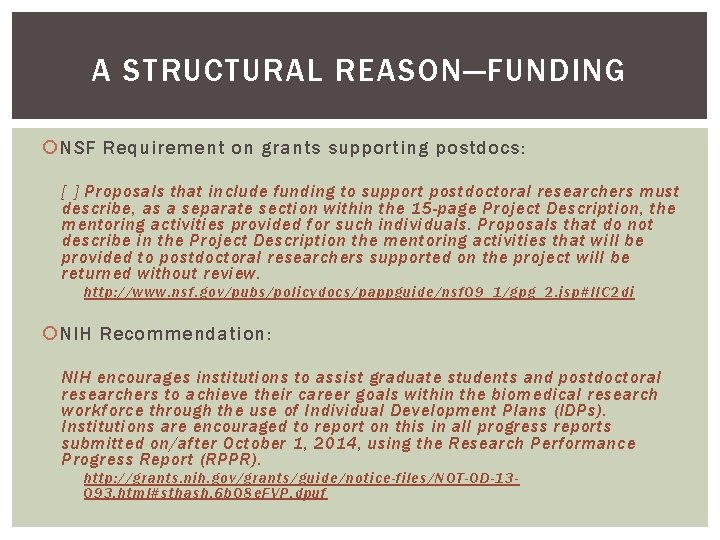 A STRUCTURAL REASON—FUNDING

NSF Requirement on grants supporting postdocs:

[ ] Proposals that include funding to support postdoctoral researchers must describe, as a separate section within the 15-page Project Description, the mentoring activities provided for such individuals. Proposals that do not describe in the Project Description the mentoring activities that will be provided to postdoctoral researchers supported on the project will be returned without review.

http://www.nsf.gov/pubs/policydocs/pappguide/nsf09_1/gpg_2.jsp#IIC2di

NIH Recommendation:

NIH encourages institutions to assist graduate students and postdoctoral researchers to achieve their career goals within the biomedical research workforce through the use of Individual Development Plans (IDPs). Institutions are encouraged to report on this in all progress reports submitted on/after October 1, 2014, using the Research Performance Progress Report (RPPR).

http://grants.nih.gov/grants/guide/notice-files/NOT-OD-13-093.html#sthash.6b08eFVP.dpuf